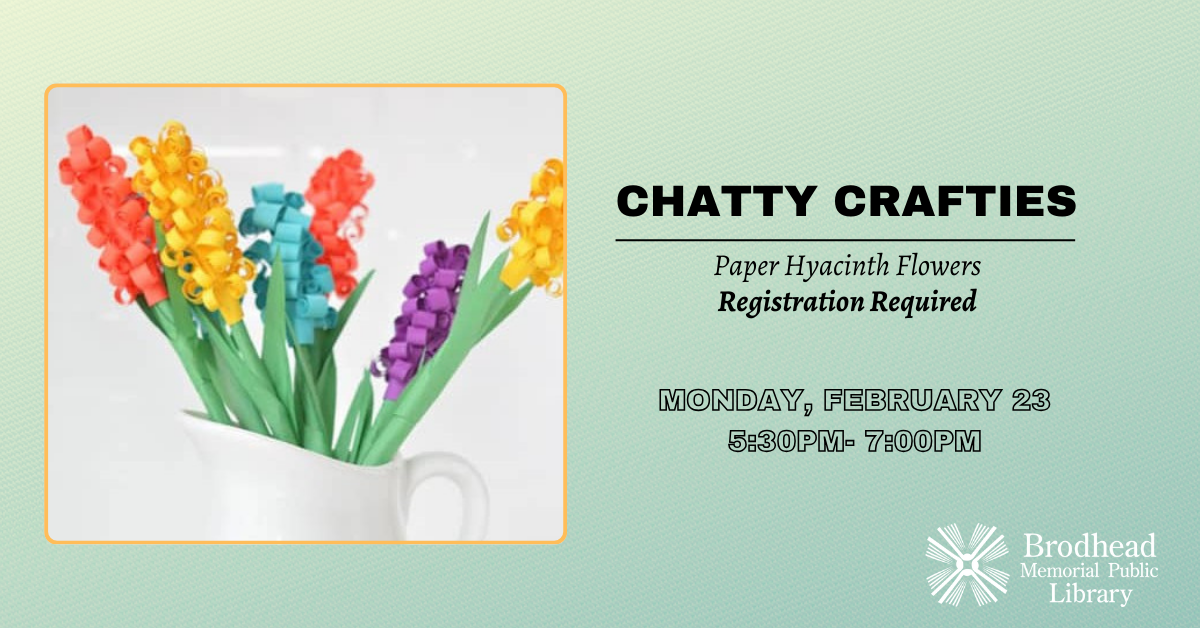 CHATTY CRAFTIES

Paper Hyacinth Flowers
Registration Required

MONDAY, FEBRUARY 23
5:30PM- 7:00PM

Brodhead
Memorial Public
Library